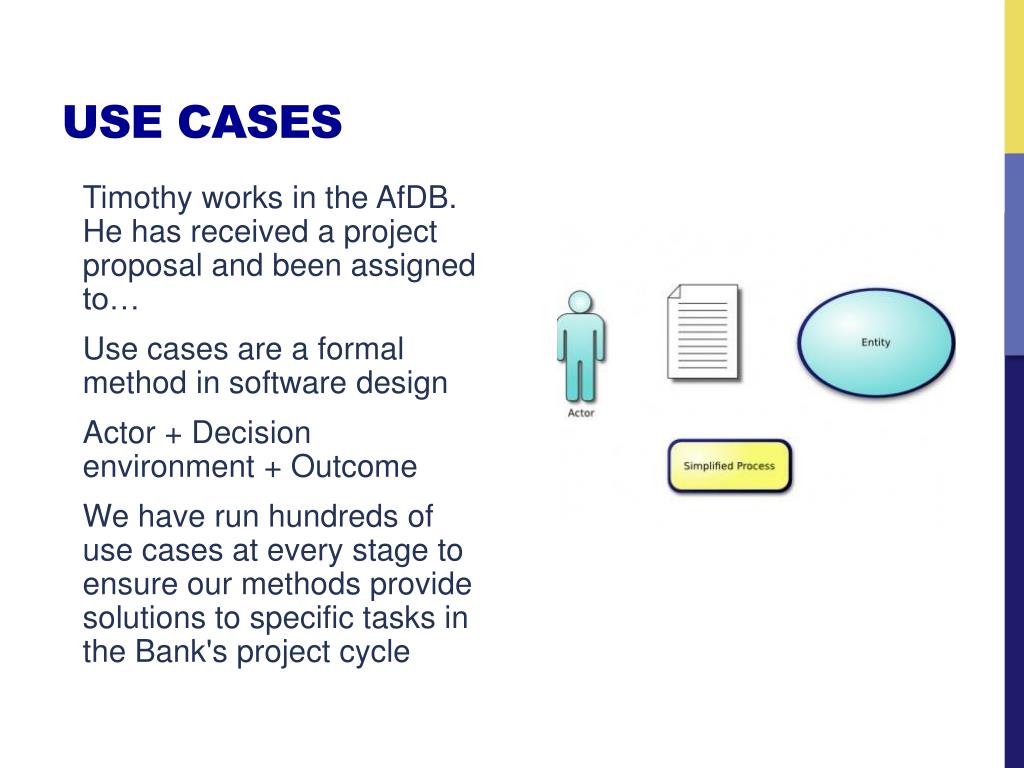 USE CASES

Timothy works in the AfDB. He has received a project proposal and been assigned to…

Use cases are a formal method in software design

Actor + Decision environment + Outcome

We have run hundreds of use cases at every stage to ensure our methods provide solutions to specific tasks in the Bank's project cycle

Actor

Entity

Simplified Process